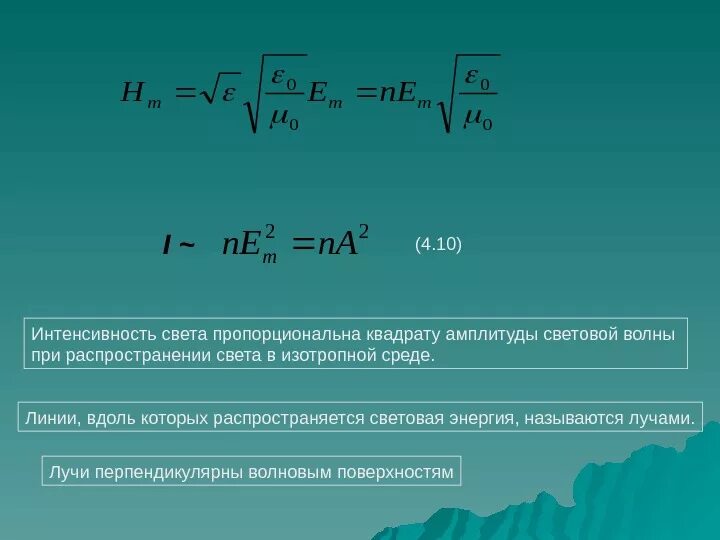 $H_m = \sqrt{\varepsilon}\sqrt{\frac{\varepsilon_0}{\mu_0}}E_m = nE_m\sqrt{\frac{\varepsilon_0}{\mu_0}}$

$I \sim nE_m^2 = nA^2$ (4.10)

Интенсивность света пропорциональна квадрату амплитуды световой волны при распространении света в изотропной среде.

Линии, вдоль которых распространяется световая энергия, называются лучами.

Лучи перпендикулярны волновым поверхностям